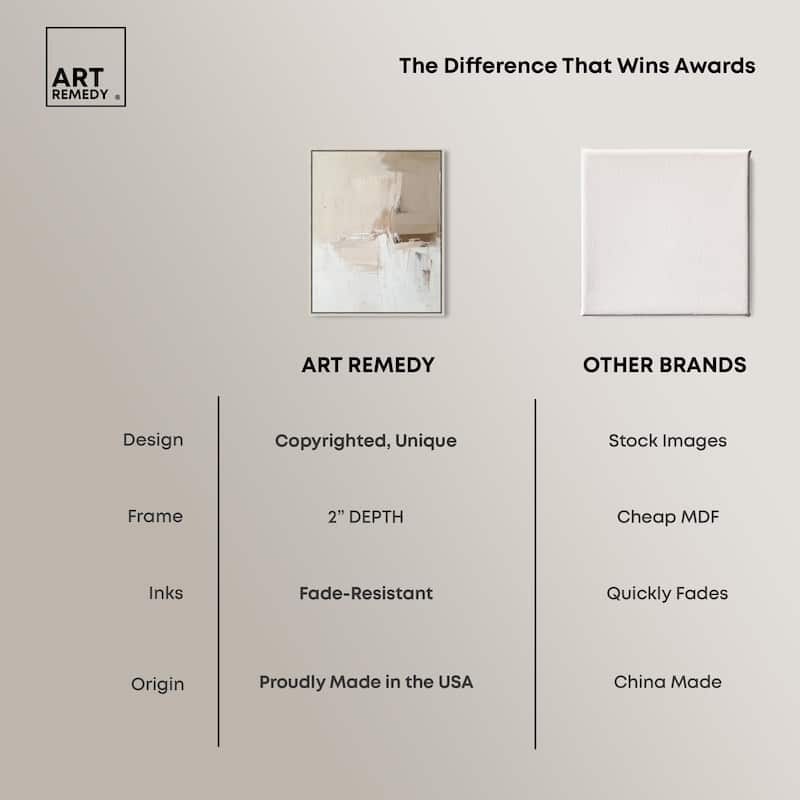 ART REMEDY ®

The Difference That Wins Awards

| | ART REMEDY | OTHER BRANDS |
|---|---|---|
| Design | Copyrighted, Unique | Stock Images |
| Frame | 2" DEPTH | Cheap MDF |
| Inks | Fade-Resistant | Quickly Fades |
| Origin | Proudly Made in the USA | China Made |